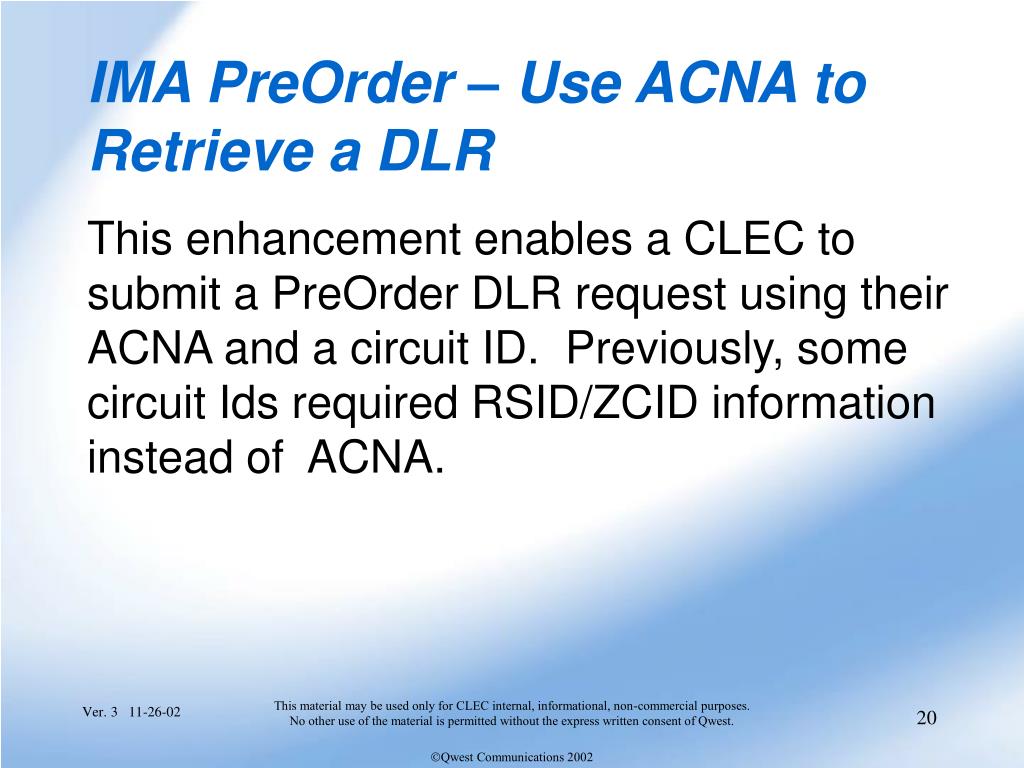 IMA PreOrder – Use ACNA to Retrieve a DLR

This enhancement enables a CLEC to submit a PreOrder DLR request using their ACNA and a circuit ID.  Previously, some circuit Ids required RSID/ZCID information instead of  ACNA.

Ver. 3   11-26-02

This material may be used only for CLEC internal, informational, non-commercial purposes. No other use of the material is permitted without the express written consent of Qwest.

20

©Qwest Communications 2002